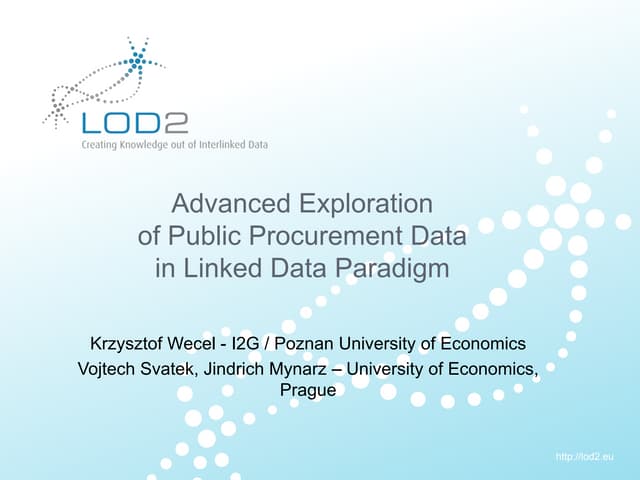 LOD2
Creating Knowledge out of Interlinked Data

Advanced Exploration of Public Procurement Data in Linked Data Paradigm

Krzysztof Wecel - I2G / Poznan University of Economics
Vojtech Svatek, Jindrich Mynarz – University of Economics, Prague

http://lod2.eu